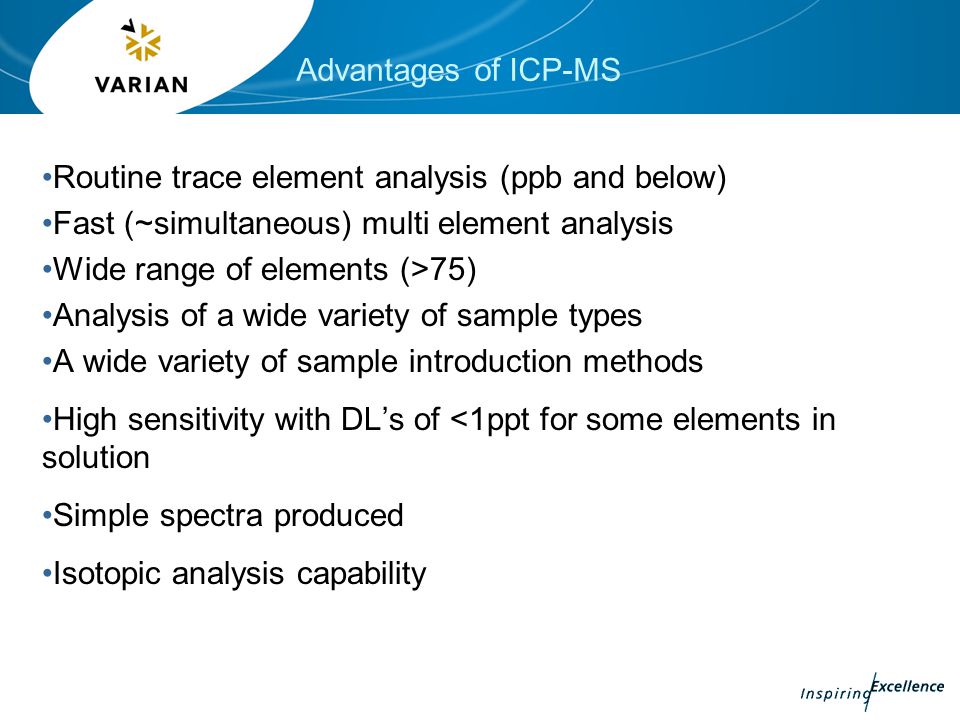 VARIAN

Advantages of ICP-MS

•Routine trace element analysis (ppb and below)
•Fast (~simultaneous) multi element analysis
•Wide range of elements (>75)
•Analysis of a wide variety of sample types
•A wide variety of sample introduction methods

•High sensitivity with DL's of <1ppt for some elements in solution

•Simple spectra produced

•Isotopic analysis capability

Inspiring Excellence